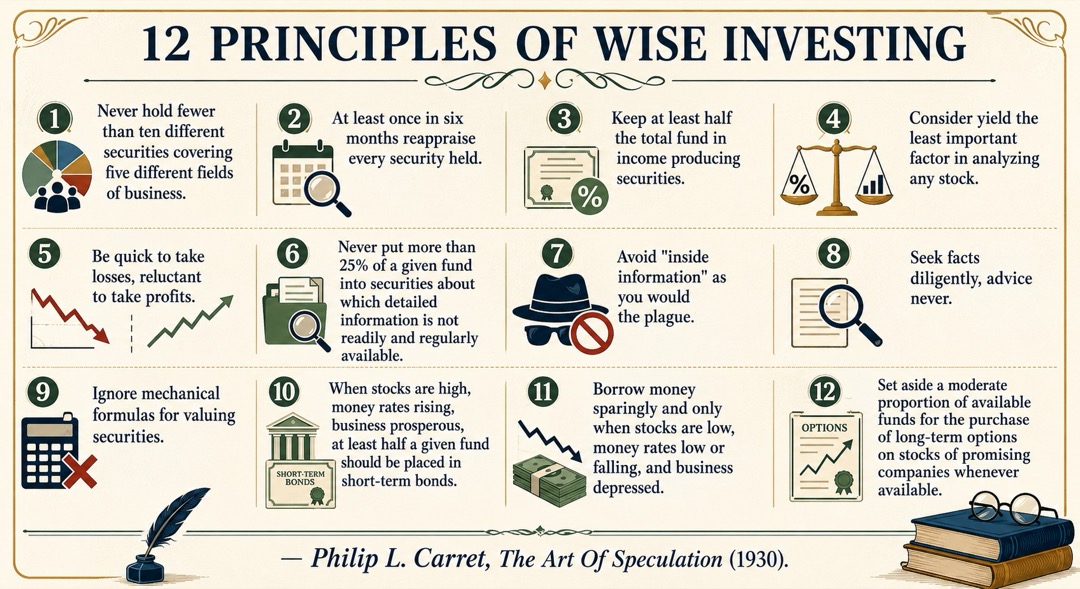 12 PRINCIPLES OF WISE INVESTING

1 Never hold fewer than ten different securities covering five different fields of business.

2 At least once in six months reappraise every security held.

3 Keep at least half the total fund in income producing securities.

%

4 Consider yield the least important factor in analyzing any stock.

%

5 Be quick to take losses, reluctant to take profits.

6 Never put more than 25% of a given fund into securities about which detailed information is not readily and regularly available.

7 Avoid "inside information" as you would the plague.

8 Seek facts diligently, advice never.

9 Ignore mechanical formulas for valuing securities.

10 When stocks are high, money rates rising, business prosperous, at least half a given fund should be placed in short-term bonds.

SHORT-TERM BONDS

11 Borrow money sparingly and only when stocks are low, money rates low or falling, and business depressed.

12 Set aside a moderate proportion of available funds for the purchase of long-term options on stocks of promising companies whenever available.

OPTIONS

— Philip L. Carret, The Art Of Speculation (1930).